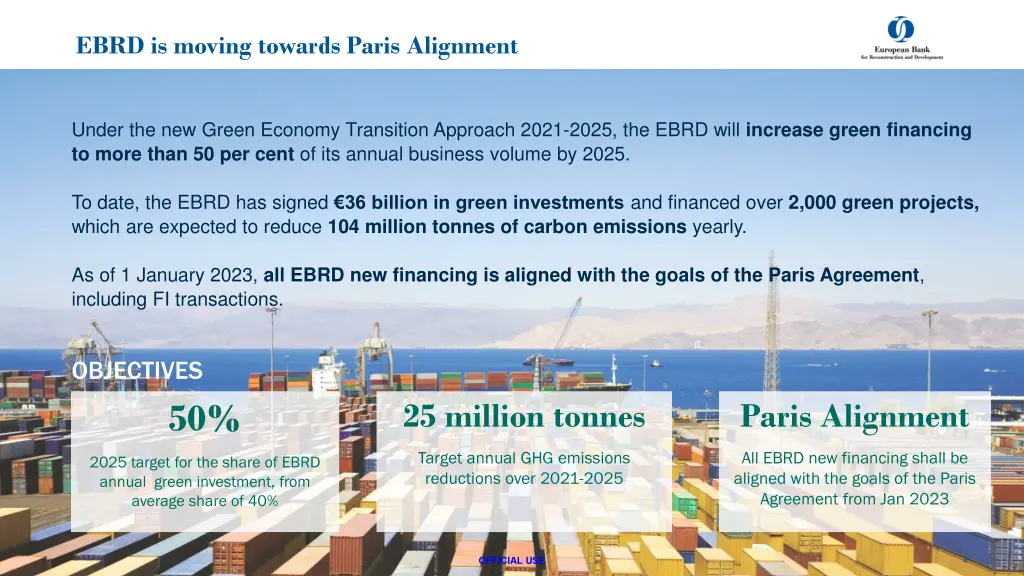 EBRD is moving towards Paris Alignment

European Bank
for Reconstruction and Development

Under the new Green Economy Transition Approach 2021-2025, the EBRD will increase green financing to more than 50 per cent of its annual business volume by 2025.

To date, the EBRD has signed €36 billion in green investments and financed over 2,000 green projects, which are expected to reduce 104 million tonnes of carbon emissions yearly.

As of 1 January 2023, all EBRD new financing is aligned with the goals of the Paris Agreement, including FI transactions.

OBJECTIVES

50%

2025 target for the share of EBRD annual green investment, from average share of 40%

25 million tonnes

Target annual GHG emissions reductions over 2021-2025

Paris Alignment

All EBRD new financing shall be aligned with the goals of the Paris Agreement from Jan 2023

OFFICIAL USE